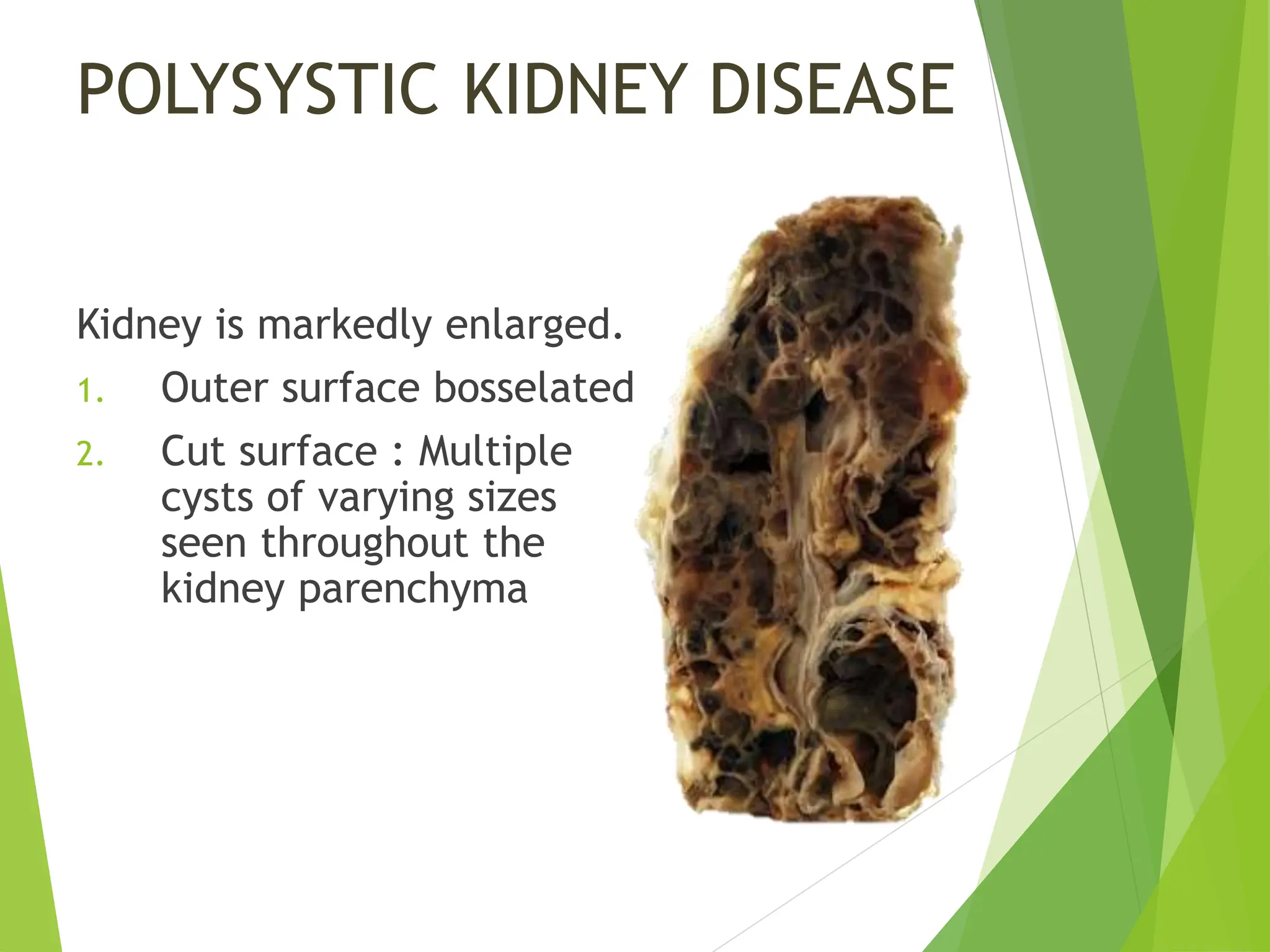 POLYSYSTIC KIDNEY DISEASE

Kidney is markedly enlarged.

1. Outer surface bosselated
2. Cut surface : Multiple cysts of varying sizes seen throughout the kidney parenchyma